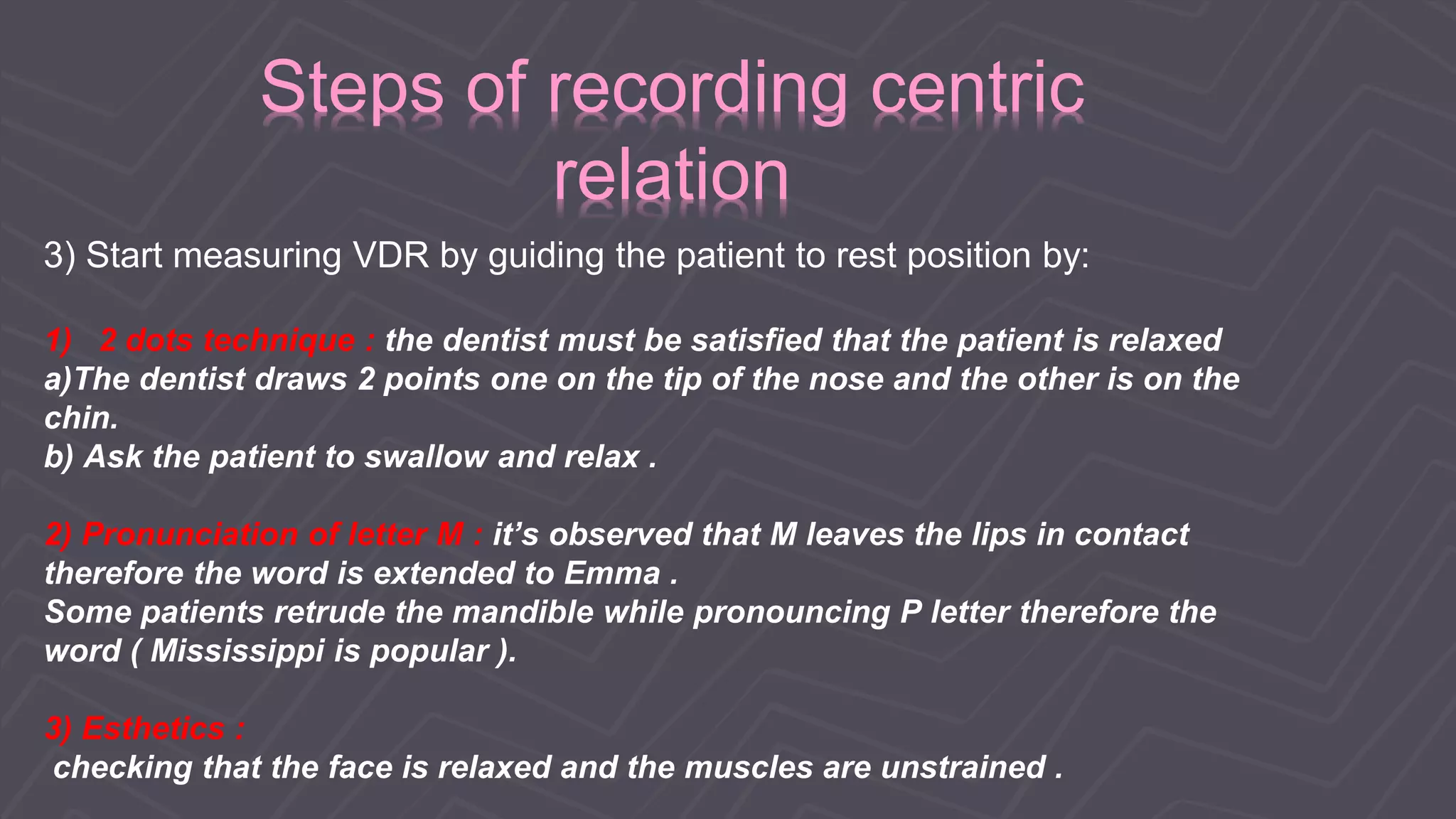 Steps of recording centric relation

3) Start measuring VDR by guiding the patient to rest position by:

1) 2 dots technique : the dentist must be satisfied that the patient is relaxed
a)The dentist draws 2 points one on the tip of the nose and the other is on the chin.
b) Ask the patient to swallow and relax .

2) Pronunciation of letter M : it's observed that M leaves the lips in contact therefore the word is extended to Emma .
Some patients retrude the mandible while pronouncing P letter therefore the word ( Mississippi is popular ).

3) Esthetics :
checking that the face is relaxed and the muscles are unstrained .